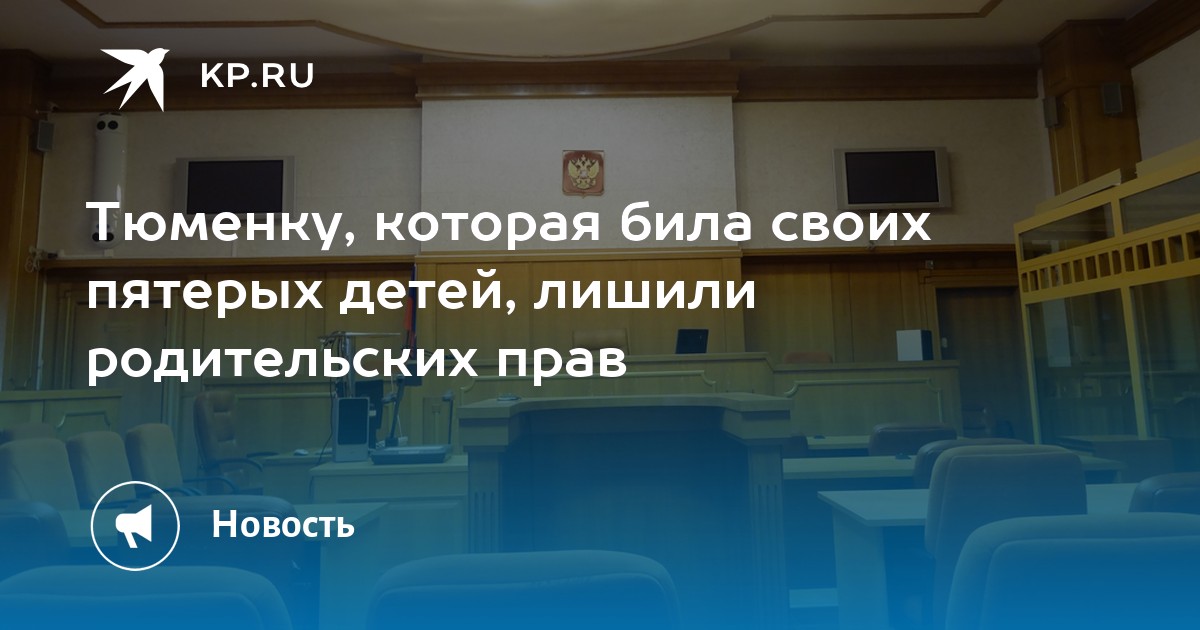 KP.RU

Тюменку, которая била своих пятерых детей, лишили родительских прав

Новость